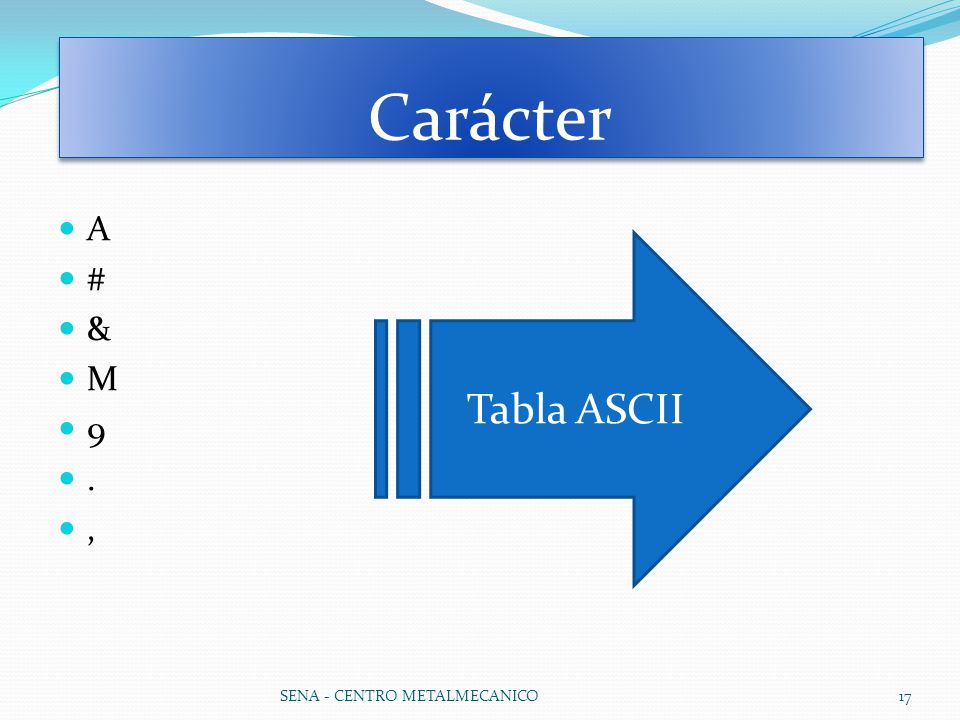 Carácter

- A
- #
- &
- M
- 9
- .
- ,

Tabla ASCII

SENA - CENTRO METALMECANICO

17